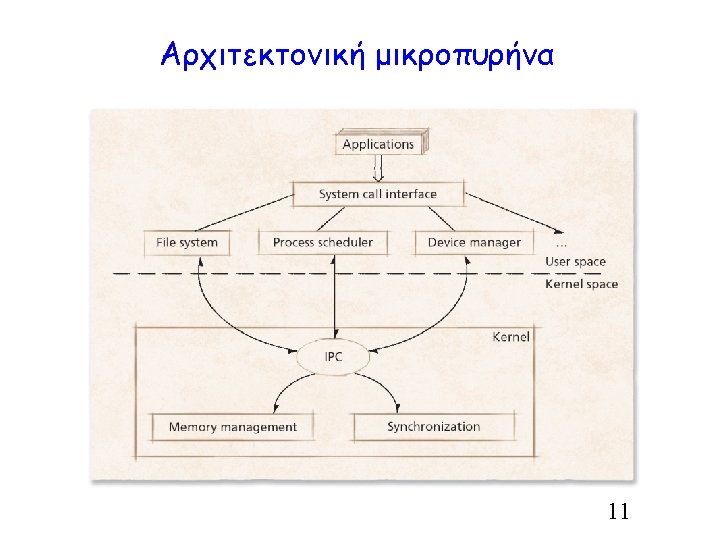 Αρχιτεκτονική μικροπυρήνα

Applications

System call interface

File system

Process scheduler

Device manager

...

User space

Kernel space

Kernel

IPC

Memory management

Synchronization

11